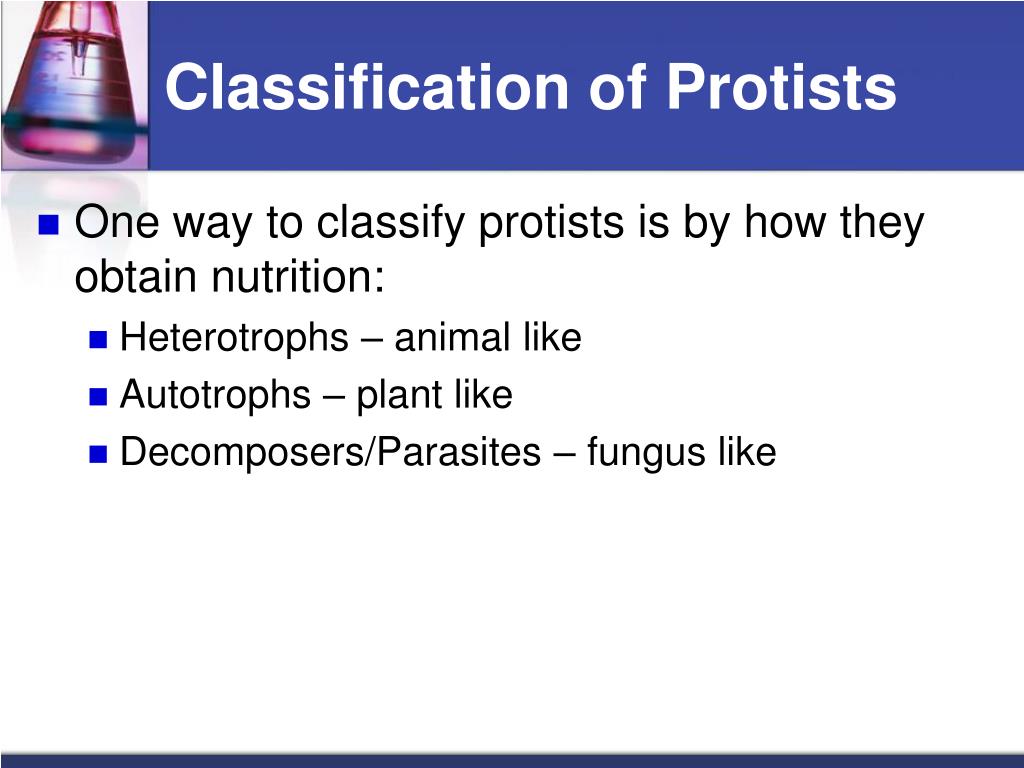 Classification of Protists

One way to classify protists is by how they obtain nutrition:

Heterotrophs – animal like

Autotrophs – plant like

Decomposers/Parasites – fungus like